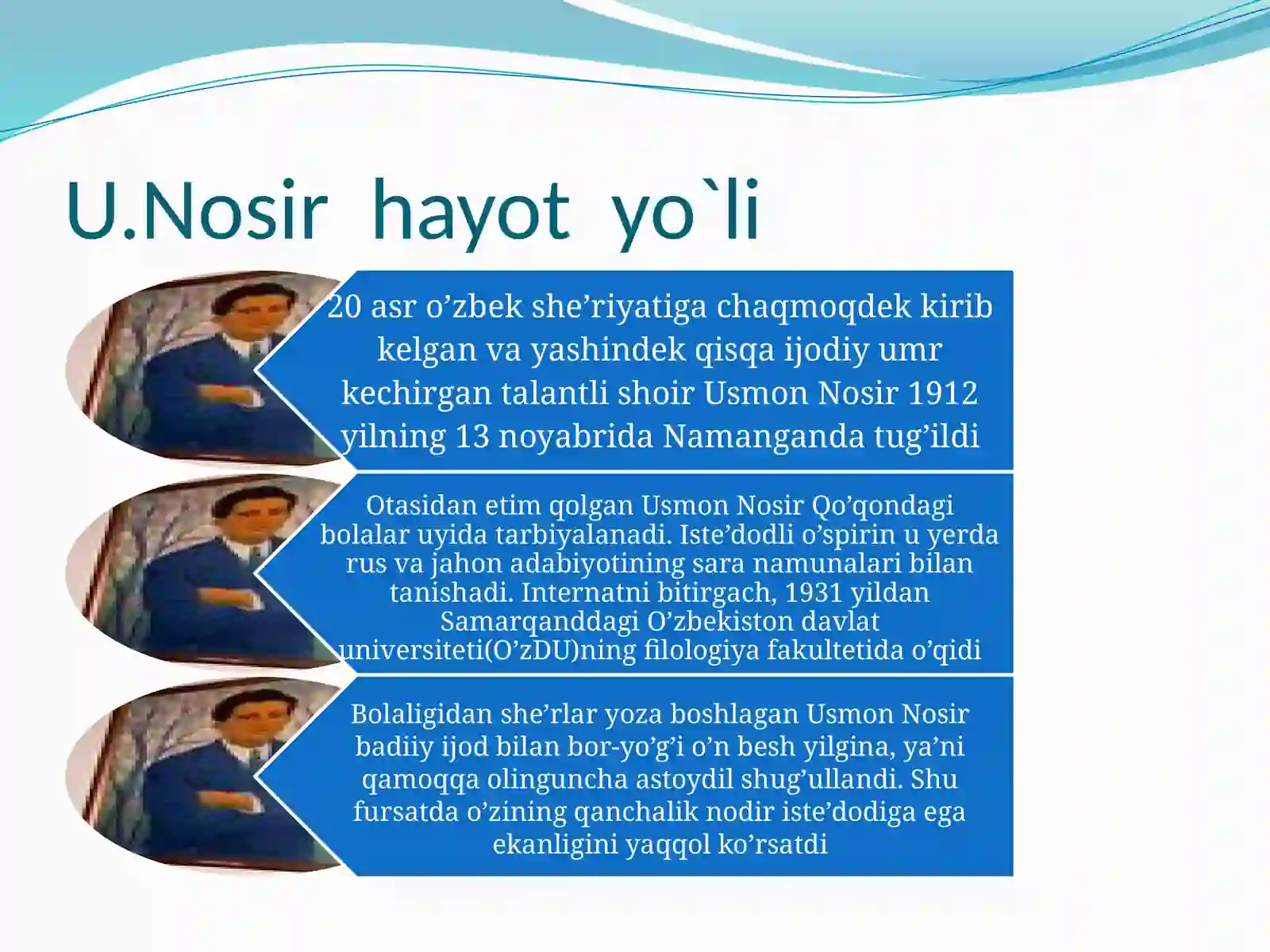 U.Nosir hayot yo`li

20 asr o’zbek she’riyatiga chaqmoqdek kirib kelgan va yashindek qisqa ijodiy umr kechirgan talantli shoir Usmon Nosir 1912 yilning 13 noyabrida Namanganda tug’ildi

Otasidan etim qolgan Usmon Nosir Qo’qondagi bolalar uyida tarbiyalanadi. Iste’dodli o’spirin u yerda rus va jahon adabiyotining sara namunalari bilan tanishadi. Internatni bitirgach, 1931 yildan Samarqanddagi O’zbekiston davlat universiteti(O’zDU)ning filologiya fakultetida o’qidi

Bolaligidan she’rlar yoza boshlagan Usmon Nosir badiiy ijod bilan bor-yo’g’i o’n besh yilgina, ya’ni qamoqqa olinguncha astoydil shug’ullandi. Shu fursatda o’zining qanchalik nodir iste’dodiga ega ekanligini yaqqol ko’rsatdi